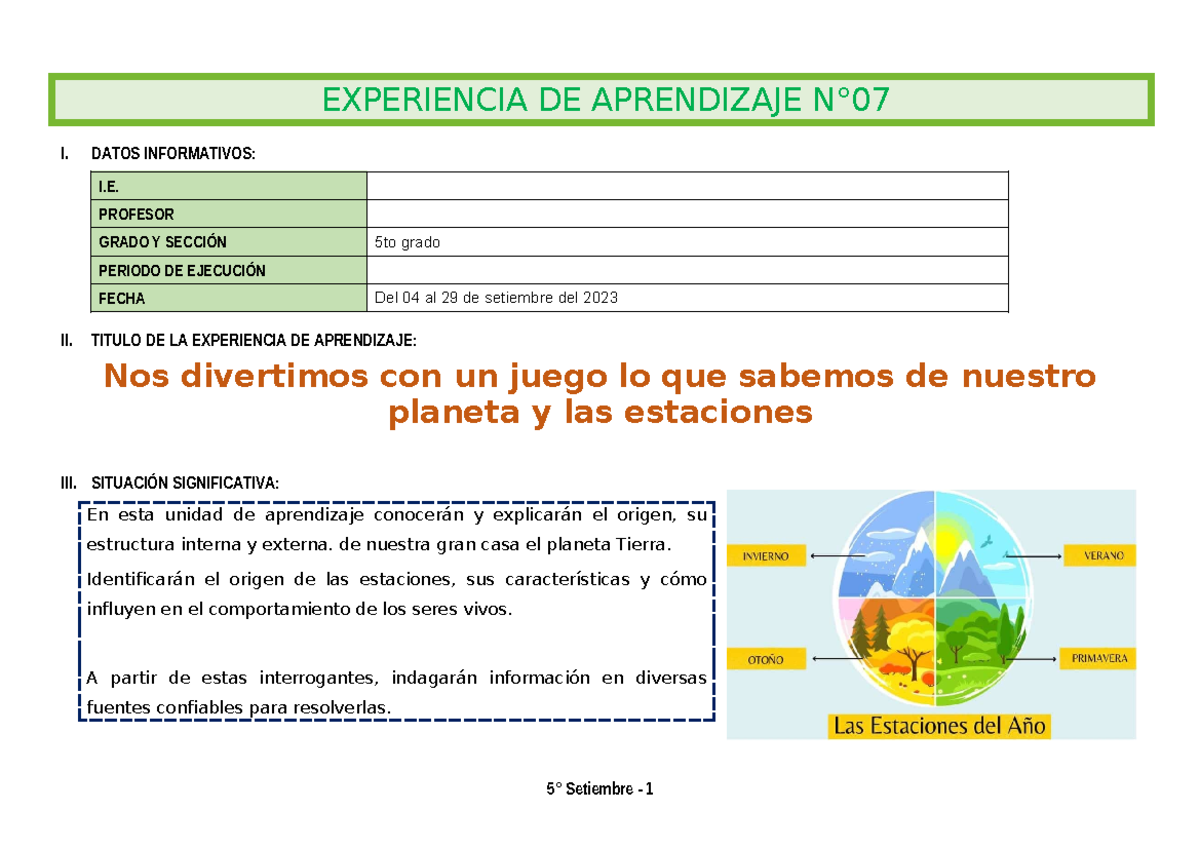 EXPERIENCIA DE APRENDIZAJE N°07

I. DATOS INFORMATIVOS:

| I.E. | |
|---|---|
| PROFESOR | |
| GRADO Y SECCIÓN | 5to grado |
| PERIODO DE EJECUCIÓN | |
| FECHA | Del 04 al 29 de setiembre del 2023 |

II. TITULO DE LA EXPERIENCIA DE APRENDIZAJE:

Nos divertimos con un juego lo que sabemos de nuestro planeta y las estaciones

III. SITUACIÓN SIGNIFICATIVA:

En esta unidad de aprendizaje conocerán y explicarán el origen, su estructura interna y externa. de nuestra gran casa el planeta Tierra.

Identificarán el origen de las estaciones, sus características y cómo influyen en el comportamiento de los seres vivos.

A partir de estas interrogantes, indagarán información en diversas fuentes confiables para resolverlas.

INVIERNO
VERANO
OTOÑO
PRIMAVERA
Las Estaciones del Año

5° Setiembre - 1